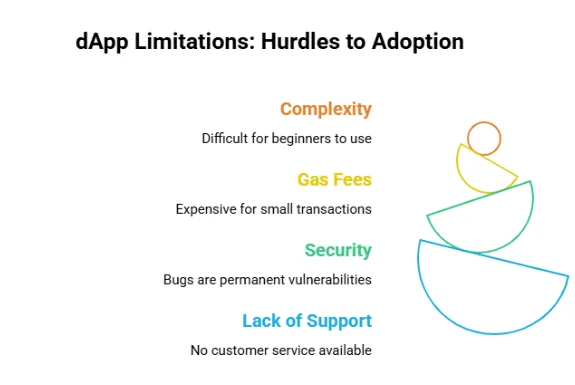 dApp Limitations: Hurdles to Adoption

Complexity

Difficult for beginners to use

Gas Fees

Expensive for small transactions

Security

Bugs are permanent vulnerabilities

Lack of Support

No customer service available